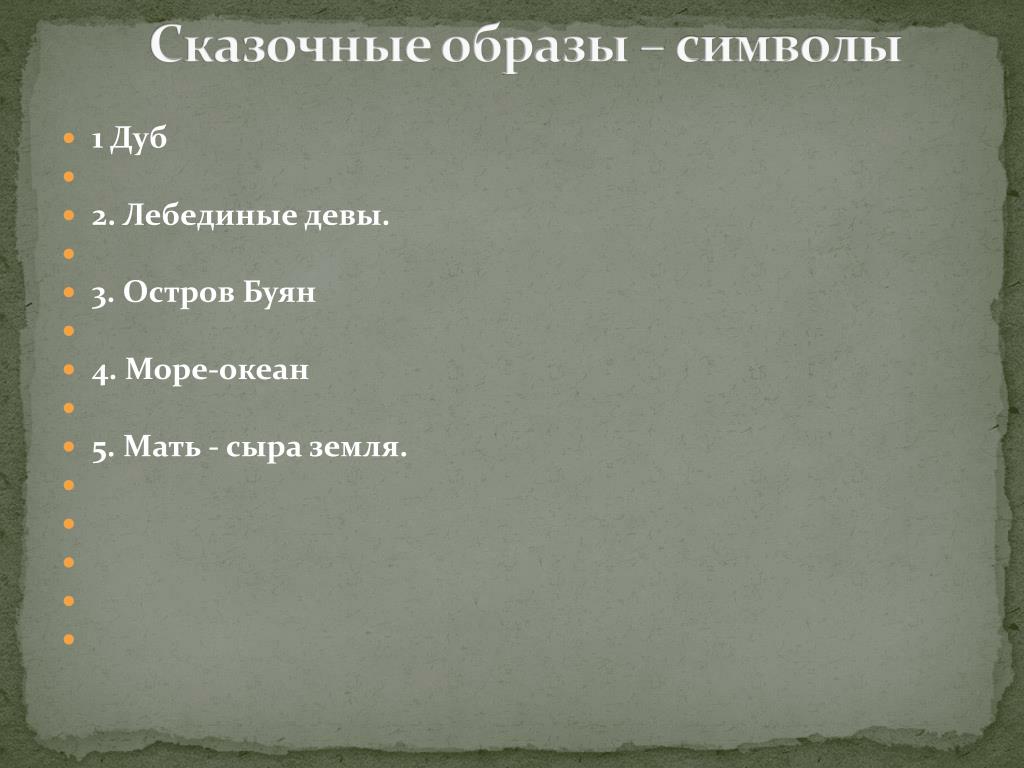 Сказочные образы – символы

1 Дуб

2. Лебединые девы.

3. Остров Буян

4. Море-океан

5. Мать - сыра земля.